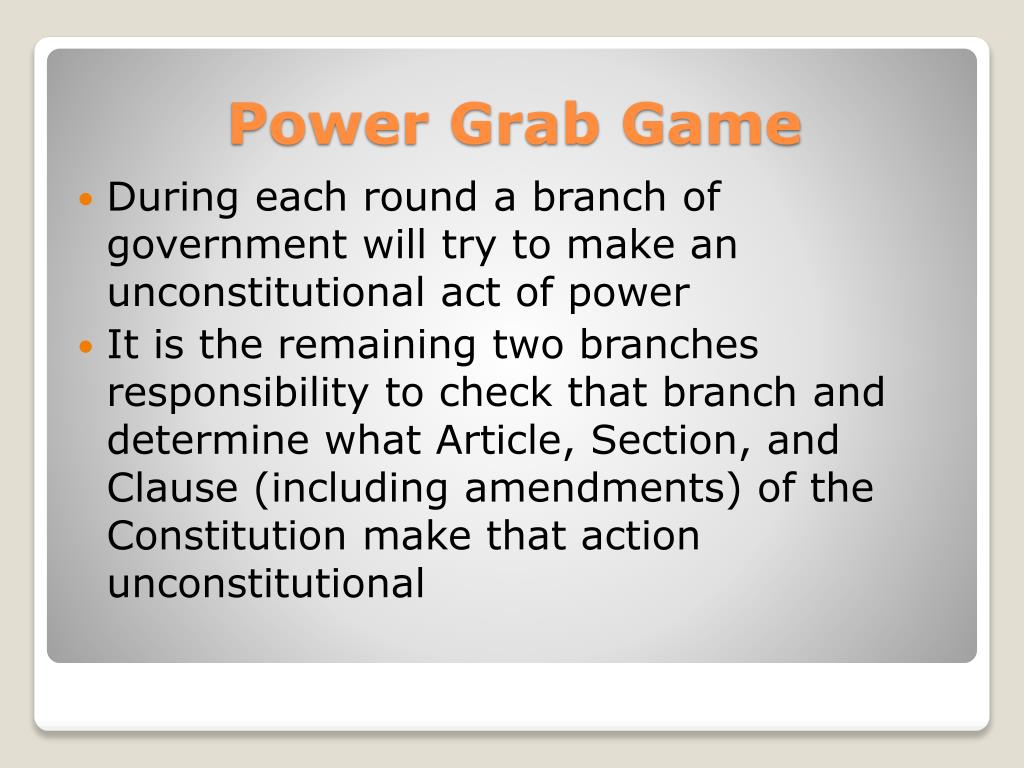 Power Grab Game

• During each round a branch of government will try to make an unconstitutional act of power
• It is the remaining two branches responsibility to check that branch and determine what Article, Section, and Clause (including amendments) of the Constitution make that action unconstitutional